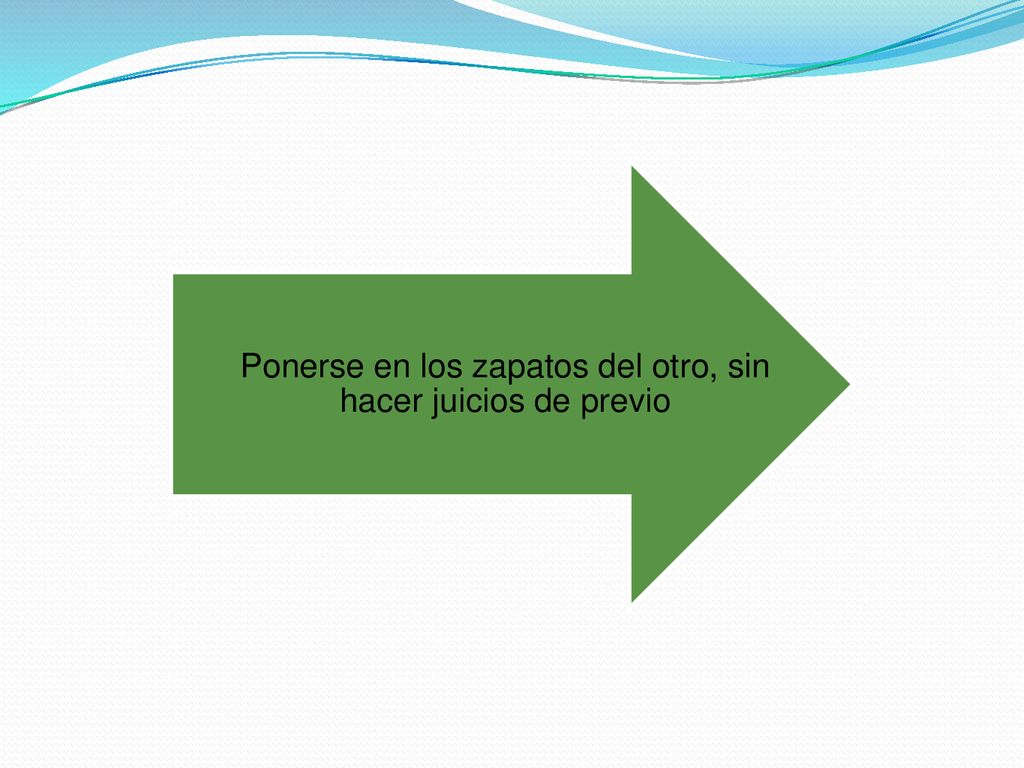 Ponerse en los zapatos del otro, sin hacer juicios de previo